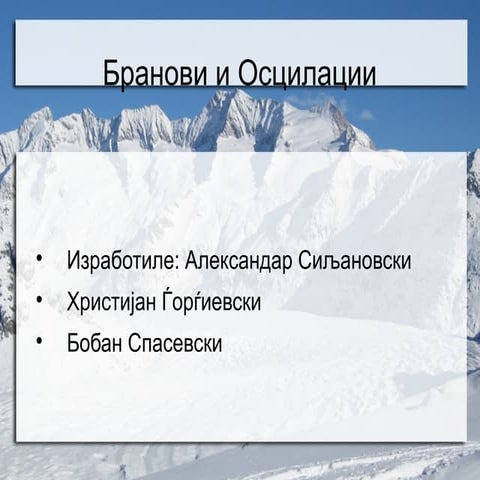 Бранови и Осцилации

• Изработиле: Александар Сиљановски
• Христијан Ѓорѓиевски
• Бобан Спасевски